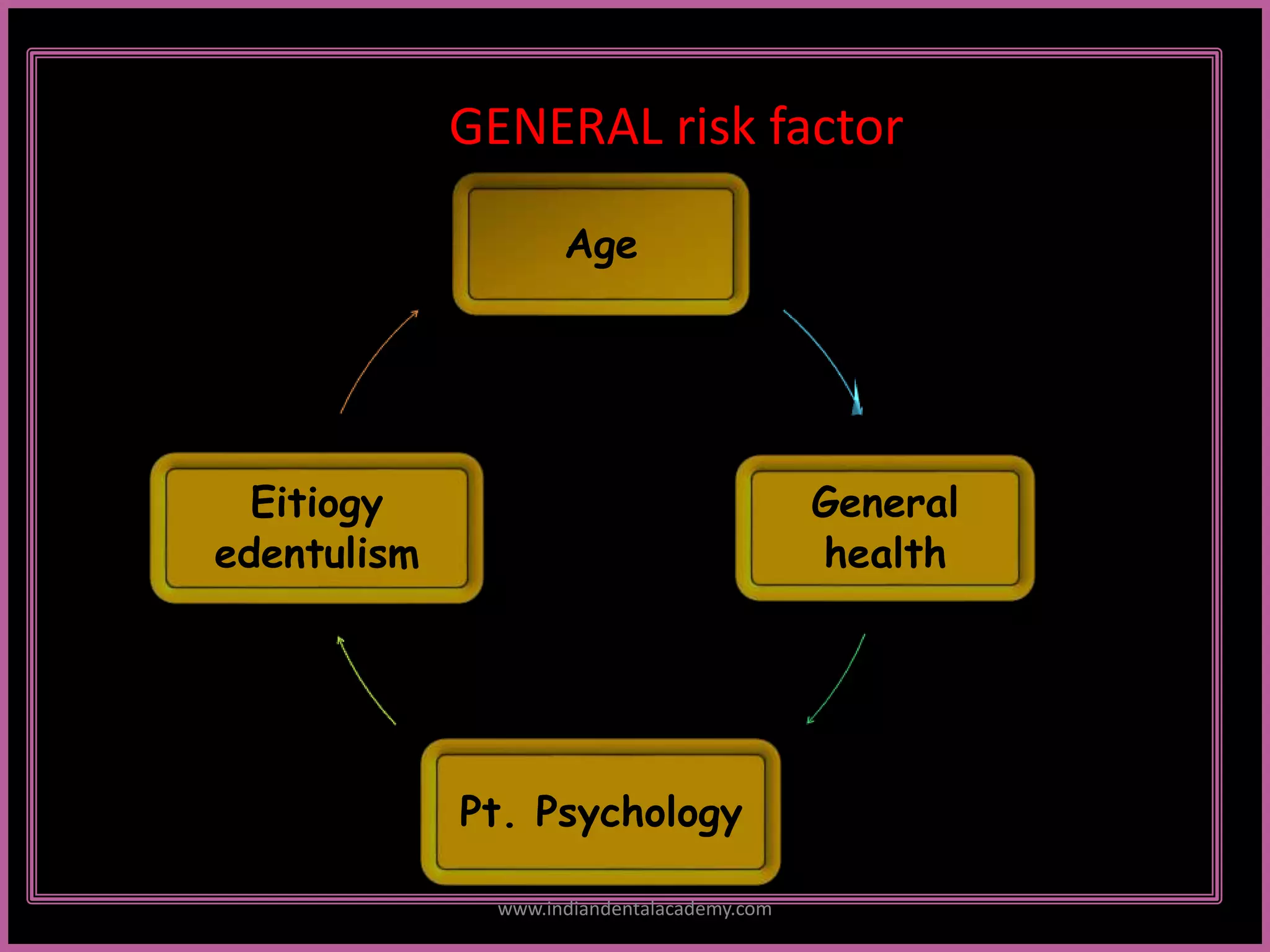 GENERAL risk factor

Age

General health

Pt. Psychology

Eitiogy edentulism

www.indiandentalacademy.com